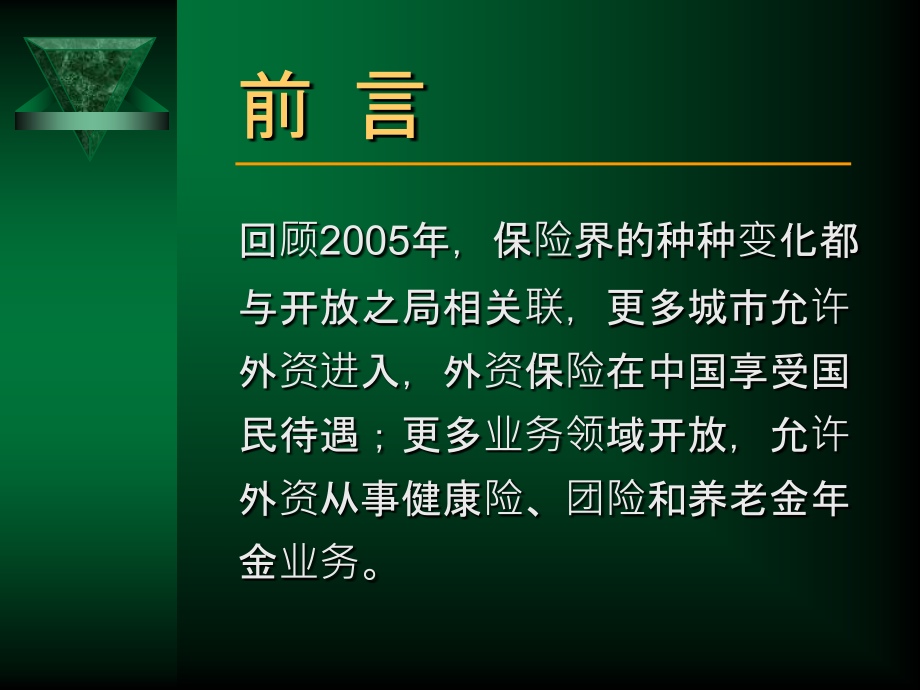 前 言

回顾2005年，保险界的种种变化都与开放之局相关联，更多城市允许外资进入，外资保险在中国享受国民待遇；更多业务领域开放，允许外资从事健康险、团险和养老金年金业务。